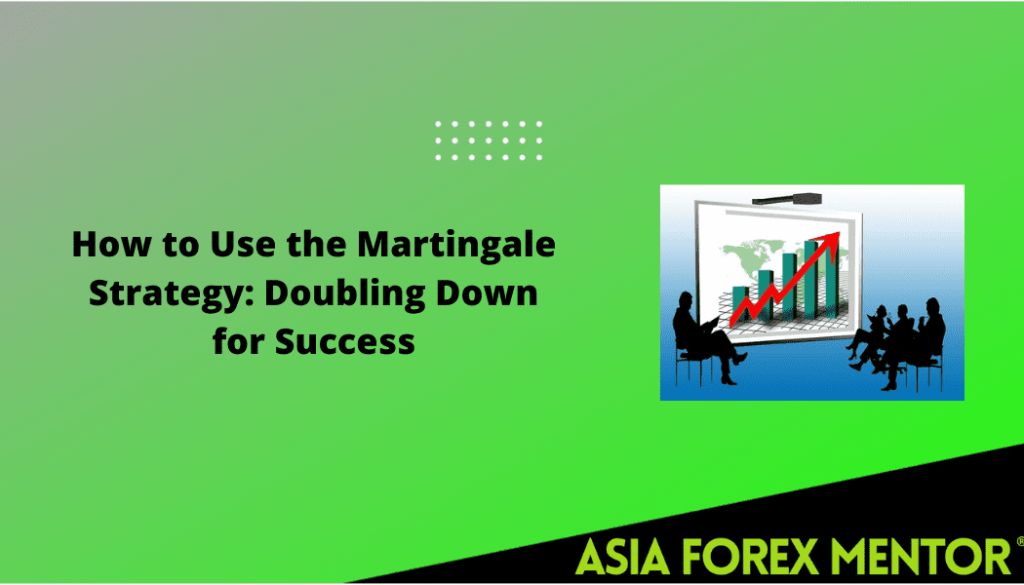 How to Use the Martingale Strategy: Doubling Down for Success

ASIA FOREX MENTOR®